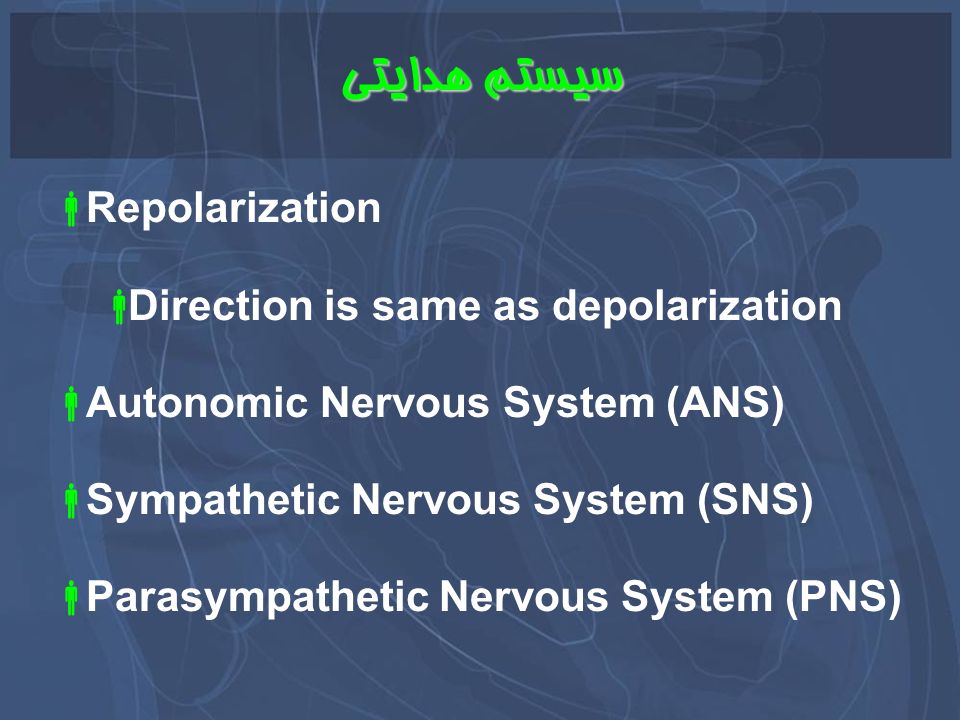 سیستم هدایتی

Repolarization

Direction is same as depolarization

Autonomic Nervous System (ANS)

Sympathetic Nervous System (SNS)

Parasympathetic Nervous System (PNS)